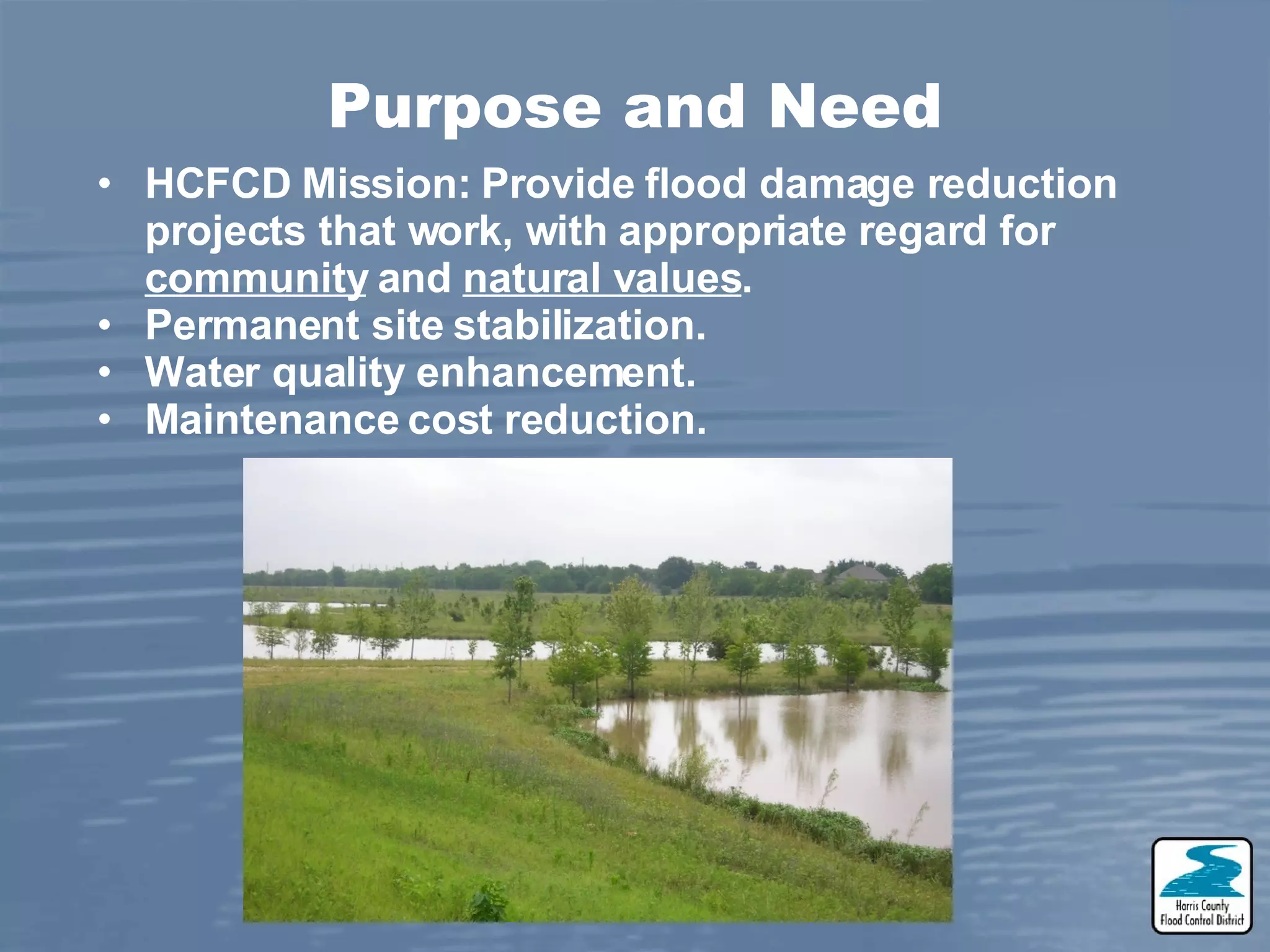 Purpose and Need

• HCFCD Mission: Provide flood damage reduction projects that work, with appropriate regard for community and natural values.
• Permanent site stabilization.
• Water quality enhancement.
• Maintenance cost reduction.

Harris County
Flood Control District